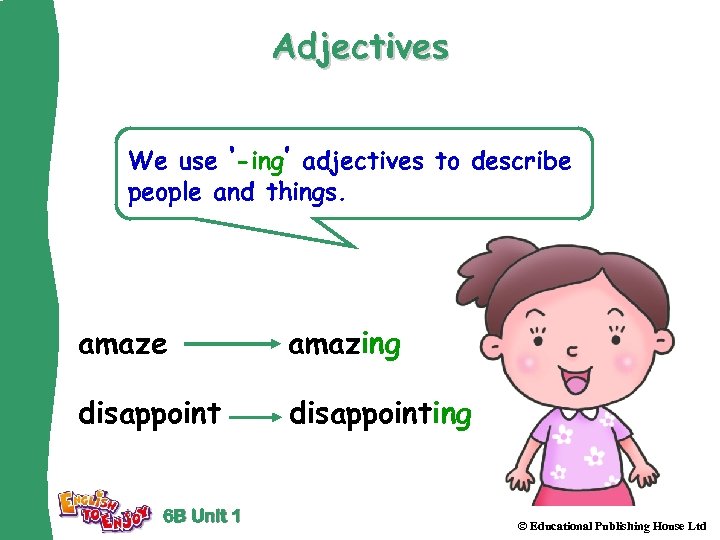 Adjectives

We use '-ing' adjectives to describe people and things.

amaze → amazing

disappoint → disappointing

ENGLISH TO ENJOY 6B Unit 1

© Educational Publishing House Ltd